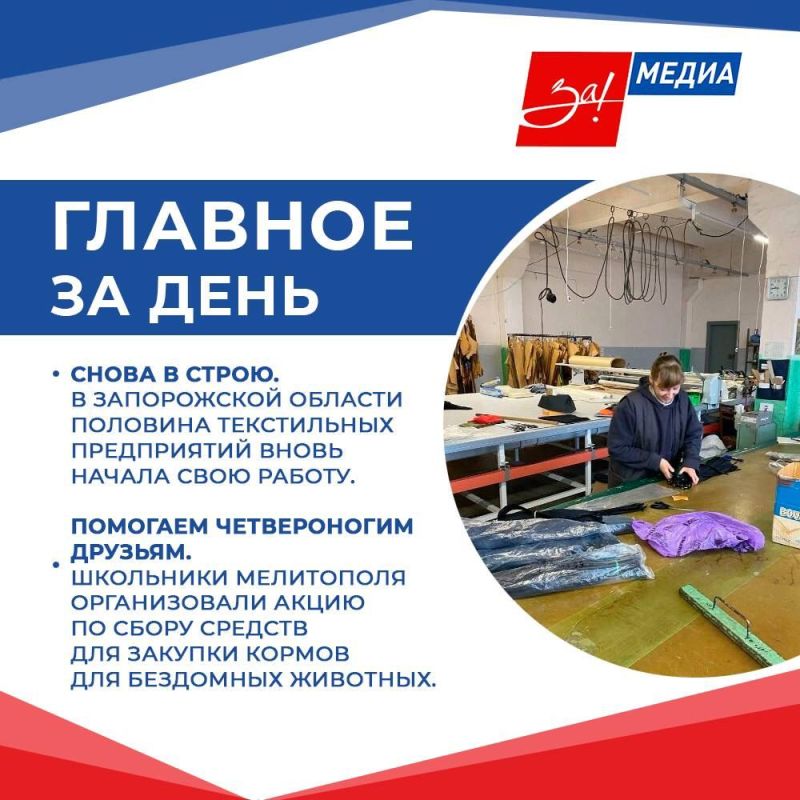 За! МЕДИА

ГЛАВНОЕ ЗА ДЕНЬ

• СНОВА В СТРОЮ. В ЗАПОРОЖСКОЙ ОБЛАСТИ ПОЛОВИНА ТЕКСТИЛЬНЫХ ПРЕДПРИЯТИЙ ВНОВЬ НАЧАЛА СВОЮ РАБОТУ.

• ПОМОГАЕМ ЧЕТВЕРОНОГИМ ДРУЗЬЯМ. ШКОЛЬНИКИ МЕЛИТОПОЛЯ ОРГАНИЗОВАЛИ АКЦИЮ ПО СБОРУ СРЕДСТВ ДЛЯ ЗАКУПКИ КОРМОВ ДЛЯ БЕЗДОМНЫХ ЖИВОТНЫХ.